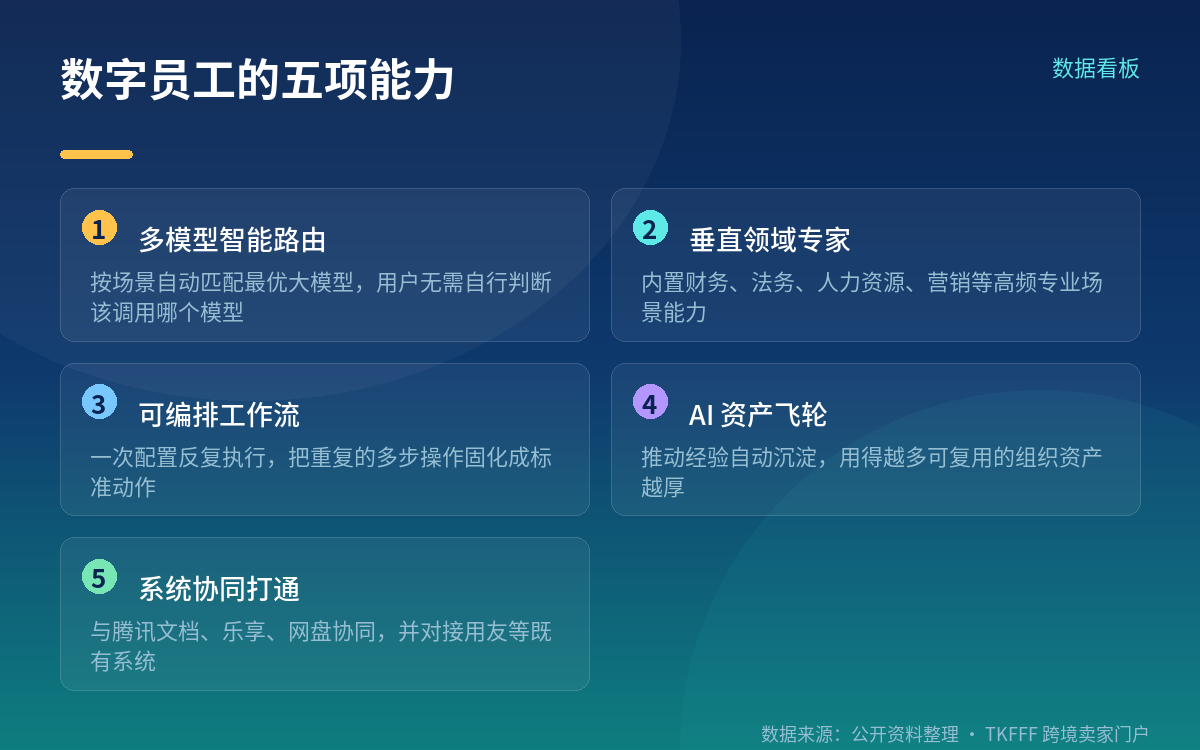 数字员工的五项能力

数据看板

1 多模型智能路由
按场景自动匹配最优大模型，用户无需自行判断该调用哪个模型

2 垂直领域专家
内置财务、法务、人力资源、营销等高频专业场景能力

3 可编排工作流
一次配置反复执行，把重复的多步操作固化成标准动作

4 AI 资产飞轮
推动经验自动沉淀，用得越多可复用的组织资产越厚

5 系统协同打通
与腾讯文档、乐享、网盘协同，并对接用友等既有系统

数据来源：公开资料整理 · TKFFF 跨境卖家门户